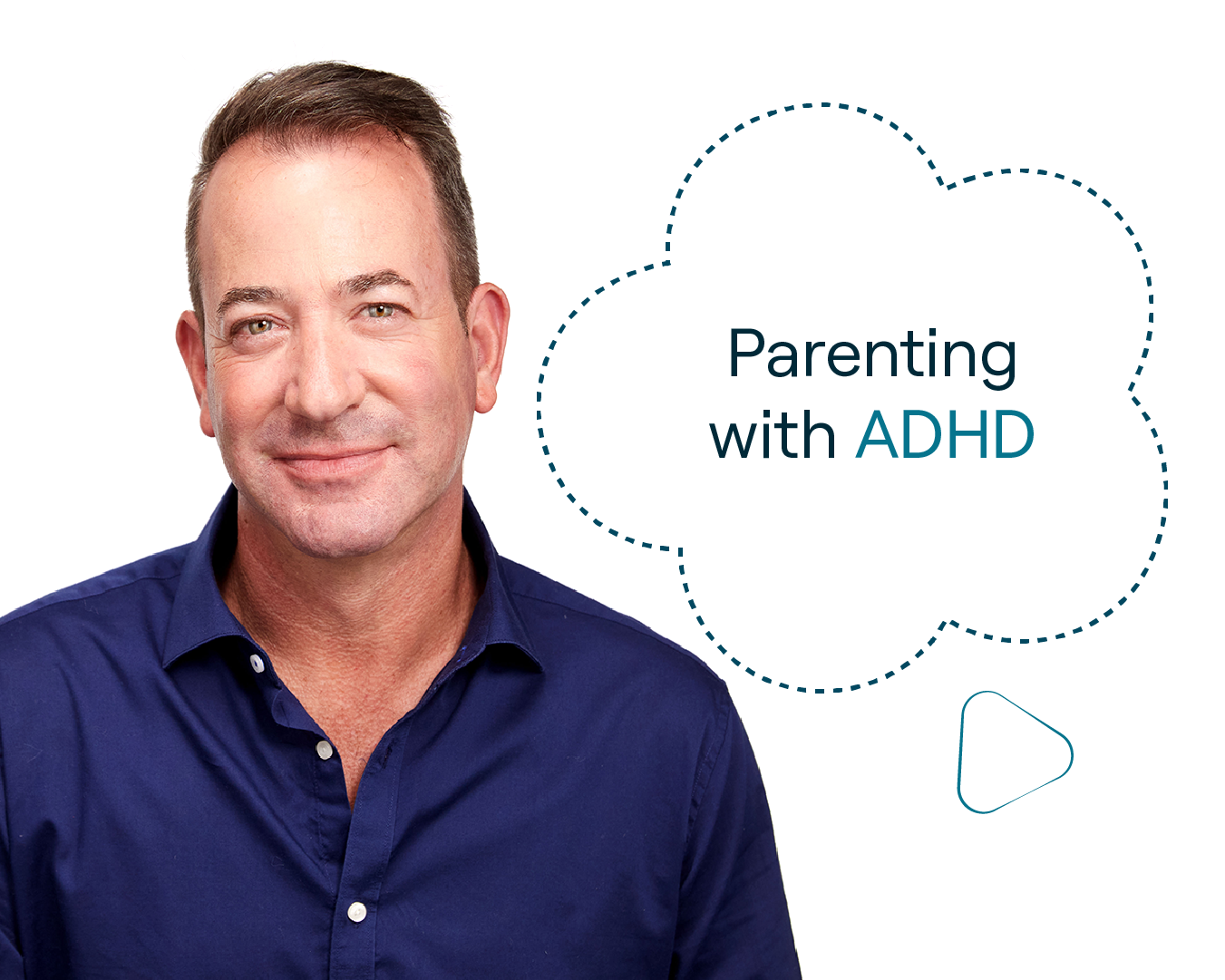 Parenting with ADHD